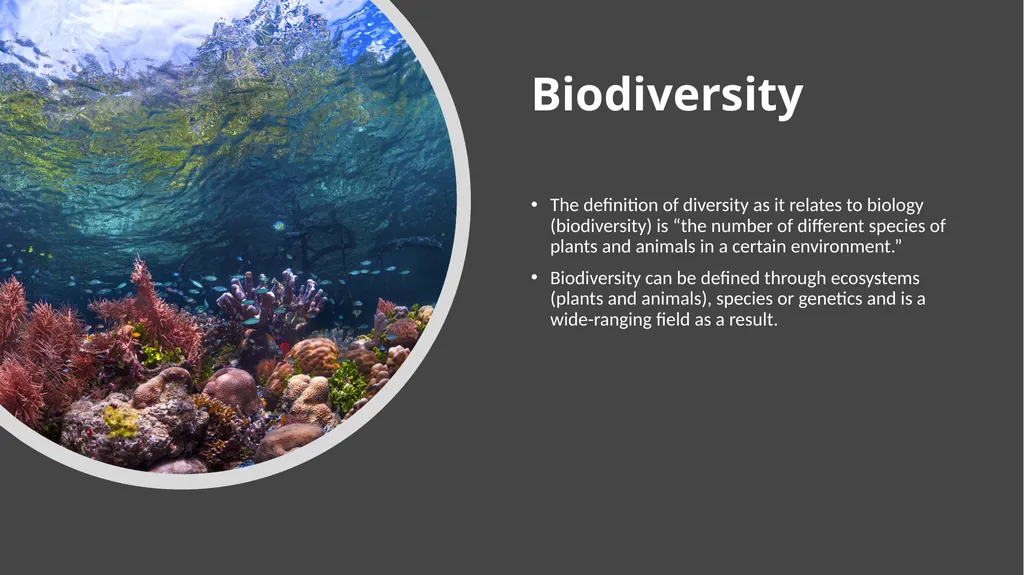 Biodiversity

• The definition of diversity as it relates to biology (biodiversity) is “the number of different species of plants and animals in a certain environment.”

• Biodiversity can be defined through ecosystems (plants and animals), species or genetics and is a wide-ranging field as a result.